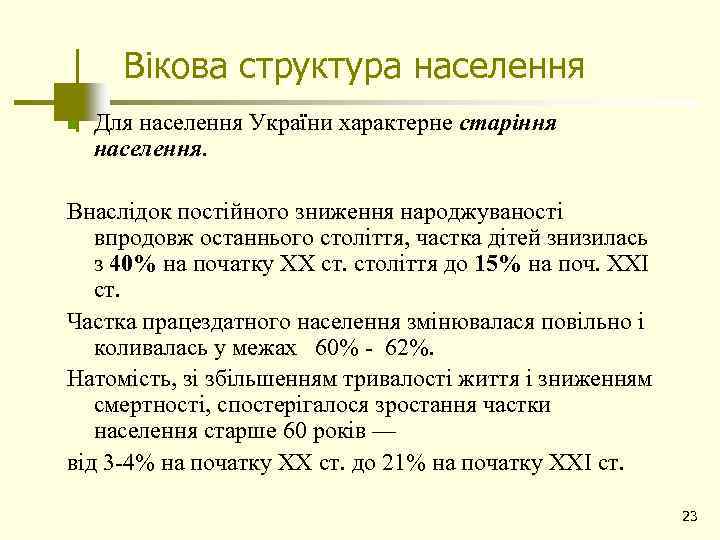 Вікова структура населення

Для населення України характерне старіння населення.

Внаслідок постійного зниження народжуваності впродовж останнього століття, частка дітей знизилась з 40% на початку XX ст. століття до 15% на поч. XXI ст.

Частка працездатного населення змінювалася повільно і коливалась у межах  60% -  62%.

Натомість, зі збільшенням тривалості життя і зниженням смертності, спостерігалося зростання частки населення старше 60 років —

від 3-4% на початку XX ст. до 21% на початку XXI ст.

23